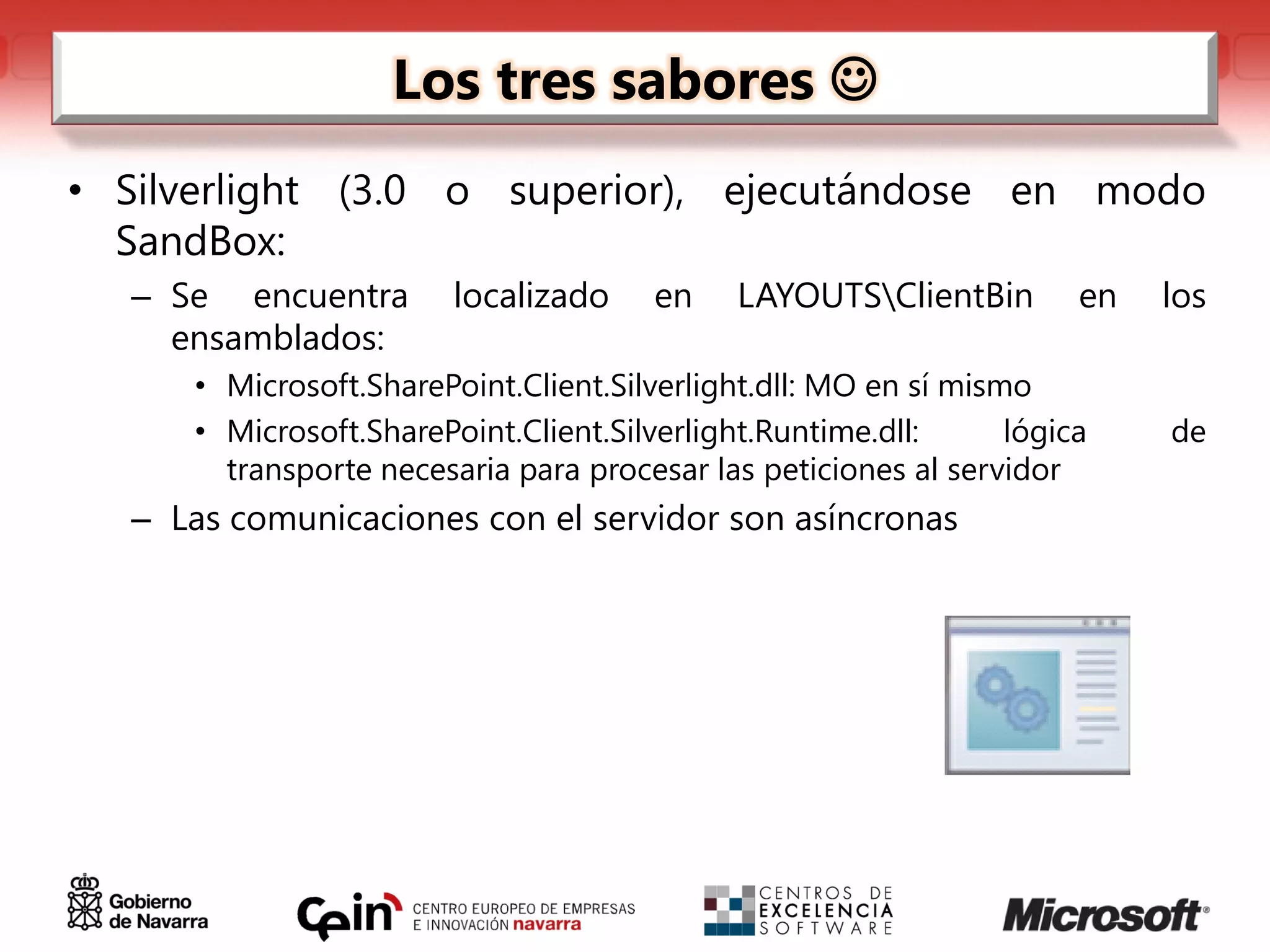 Los tres sabores ☺

• Silverlight (3.0 o superior), ejecutándose en modo SandBox:
  – Se encuentra localizado en LAYOUTS\ClientBin en los ensamblados:
    • Microsoft.SharePoint.Client.Silverlight.dll: MO en sí mismo
    • Microsoft.SharePoint.Client.Silverlight.Runtime.dll: lógica de transporte necesaria para procesar las peticiones al servidor
  – Las comunicaciones con el servidor son asíncronas

Gobierno de Navarra

Cein CENTRO EUROPEO DE EMPRESAS E INNOVACIÓN navarra

CENTROS DE EXCELENCIA SOFTWARE

Microsoft®